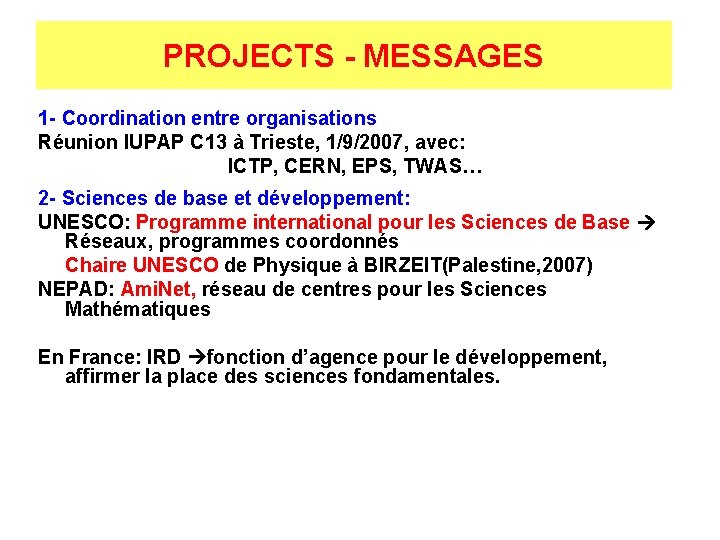 PROJECTS - MESSAGES

1- Coordination entre organisations
Réunion IUPAP C13 à Trieste, 1/9/2007, avec:
ICTP, CERN, EPS, TWAS…

2- Sciences de base et développement:
UNESCO: Programme international pour les Sciences de Base → Réseaux, programmes coordonnés
Chaire UNESCO de Physique à BIRZEIT(Palestine,2007)
NEPAD: AmiNet, réseau de centres pour les Sciences Mathématiques

En France: IRD →fonction d'agence pour le développement, affirmer la place des sciences fondamentales.